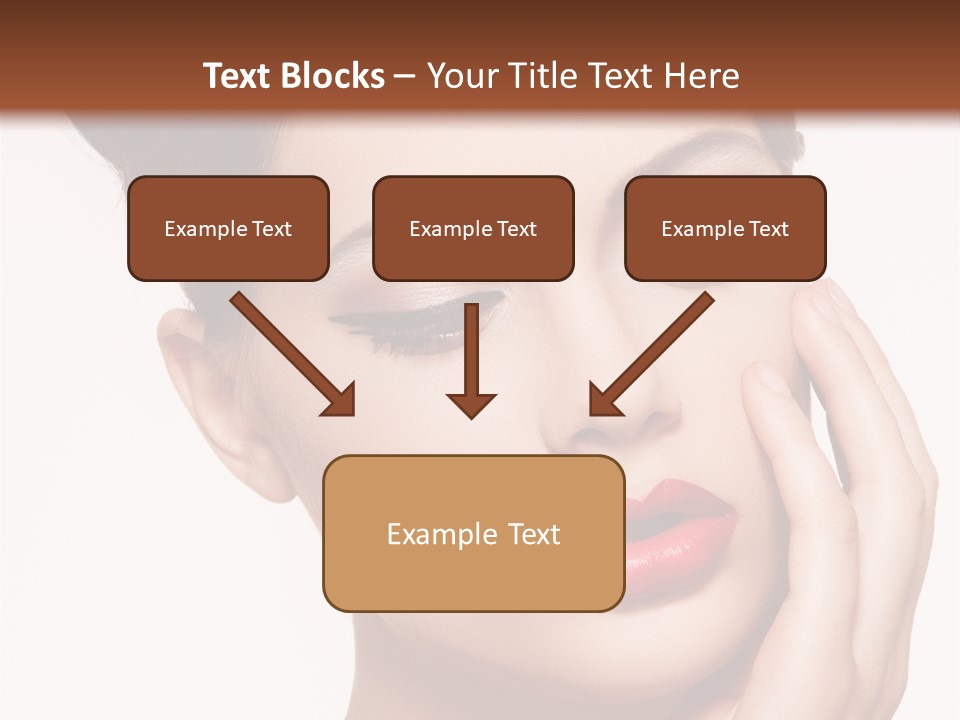 Text Blocks – Your Title Text Here

Example Text

Example Text

Example Text

Example Text